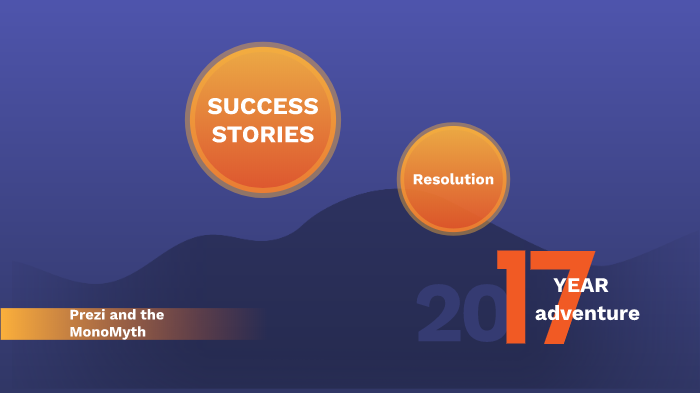 SUCCESS STORIES

Resolution

Prezi and the MonoMyth

2017

YEAR adventure